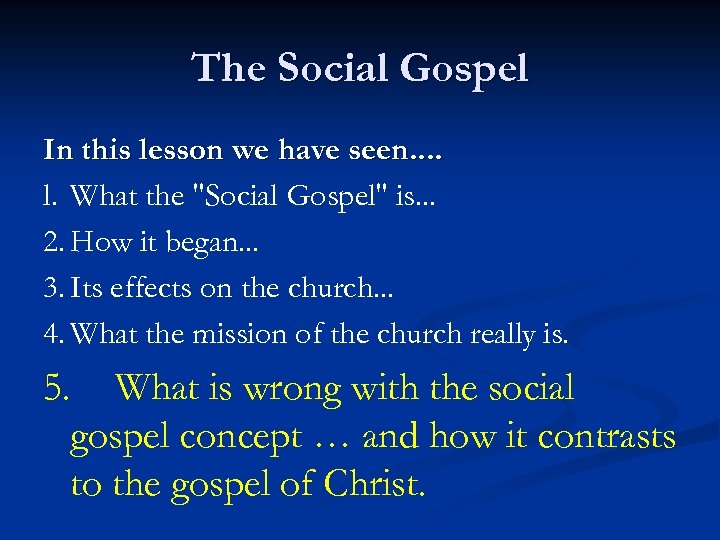 The Social Gospel

In this lesson we have seen....

1. What the "Social Gospel" is...

2. How it began...

3. Its effects on the church...

4. What the mission of the church really is.

5. What is wrong with the social gospel concept … and how it contrasts to the gospel of Christ.